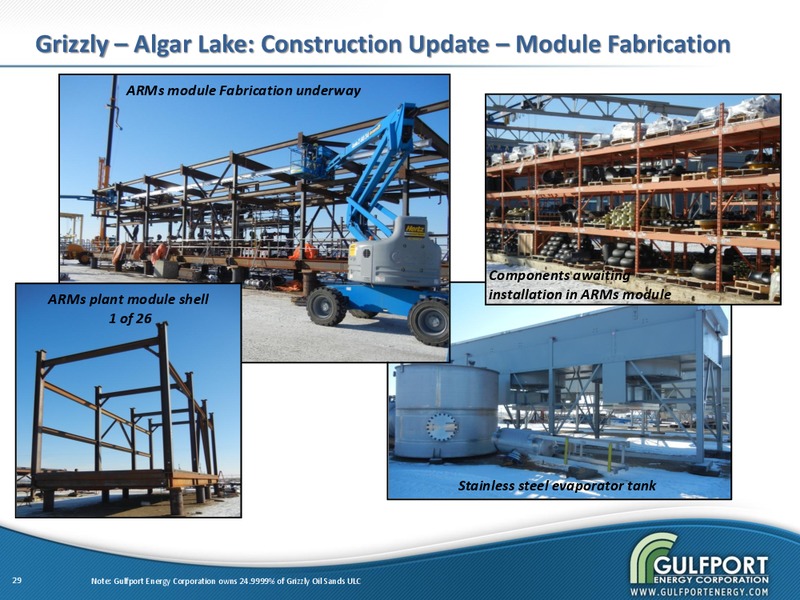 Grizzly – Algar Lake: Construction Update – Module Fabrication

ARMs module Fabrication underway

Hertz

Components awaiting installation in ARMs module

ARMs plant module shell 1 of 26

Stainless steel evaporator tank

29

Note: Gulfport Energy Corporation owns 24.9999% of Grizzly Oil Sands ULC

GULFPORT ENERGY CORPORATION WWW.GULFPORTENERGY.COM